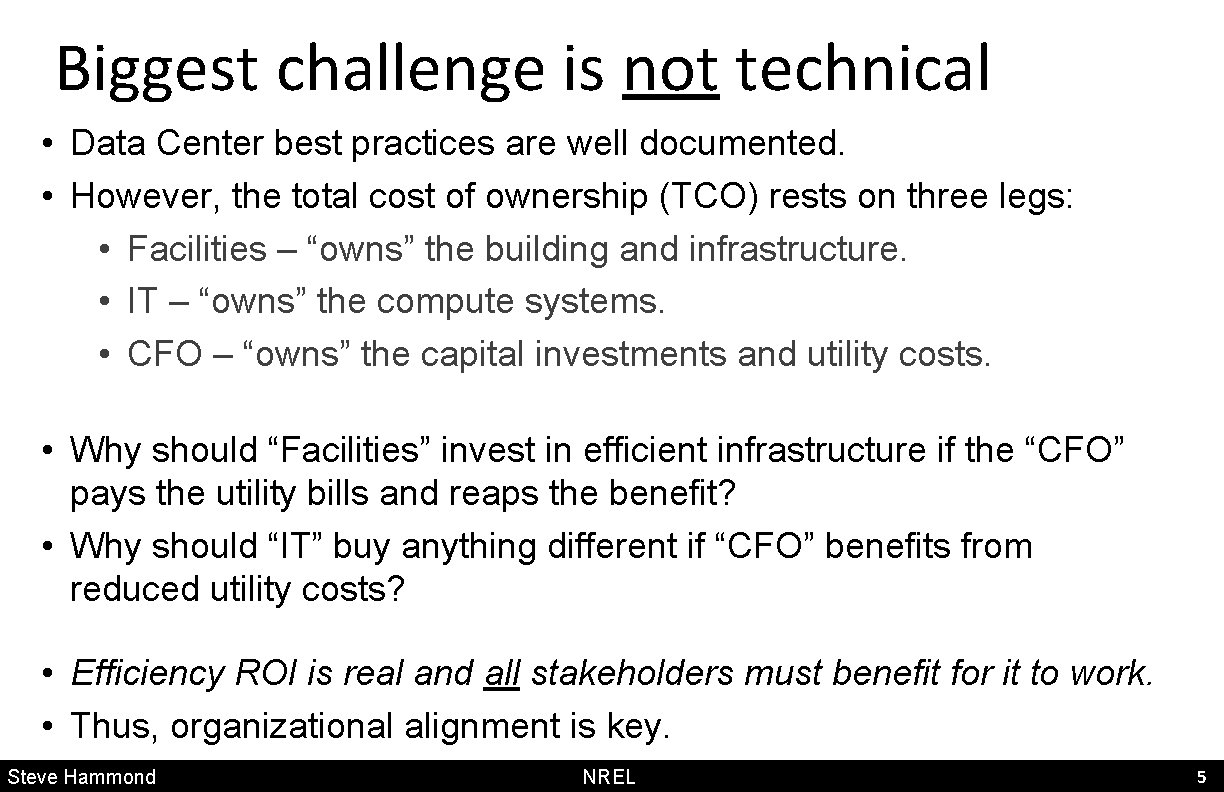 Biggest challenge is not technical

• Data Center best practices are well documented.
• However, the total cost of ownership (TCO) rests on three legs:
  • Facilities – “owns” the building and infrastructure.
  • IT – “owns” the compute systems.
  • CFO – “owns” the capital investments and utility costs.

• Why should “Facilities” invest in efficient infrastructure if the “CFO” pays the utility bills and reaps the benefit?
• Why should “IT” buy anything different if “CFO” benefits from reduced utility costs?

• Efficiency ROI is real and all stakeholders must benefit for it to work.
• Thus, organizational alignment is key.

Steve Hammond NREL 5